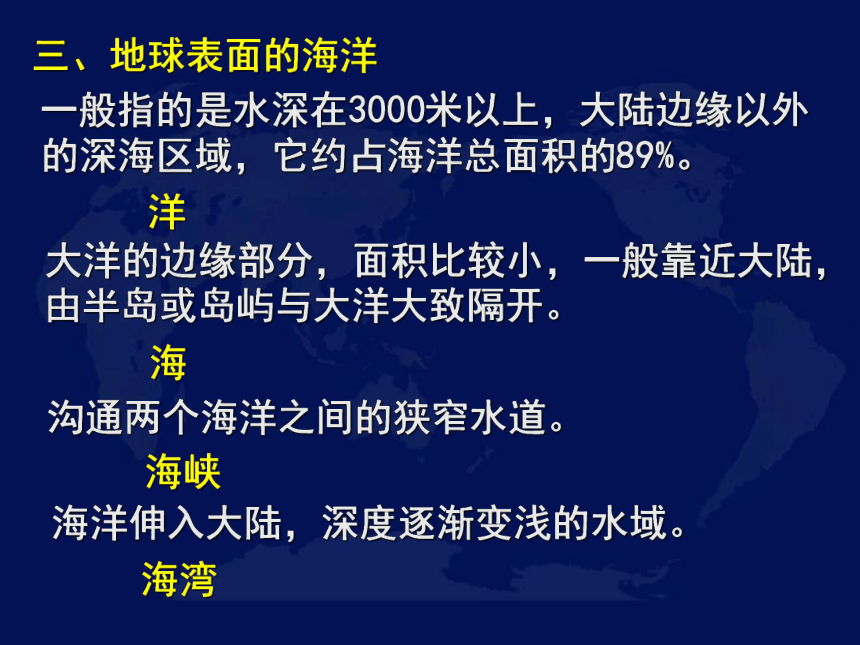 三、地球表面的海洋

一般指的是水深在3000米以上，大陆边缘以外的深海区域，它约占海洋总面积的89%。

洋

大洋的边缘部分，面积比较小，一般靠近大陆，由半岛或岛屿与大洋大致隔开。

海

沟通两个海洋之间的狭窄水道。

海峡

海洋伸入大陆，深度逐渐变浅的水域。

海湾